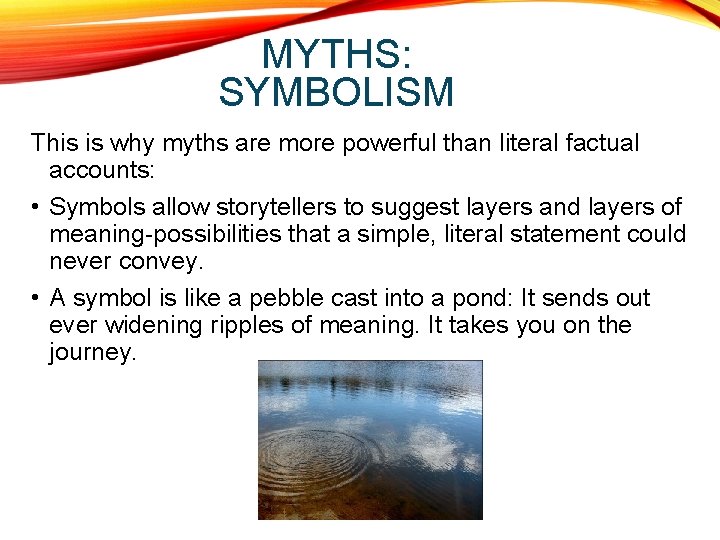 MYTHS: SYMBOLISM

This is why myths are more powerful than literal factual accounts:

• Symbols allow storytellers to suggest layers and layers of meaning-possibilities that a simple, literal statement could never convey.

• A symbol is like a pebble cast into a pond: It sends out ever widening ripples of meaning. It takes you on the journey.